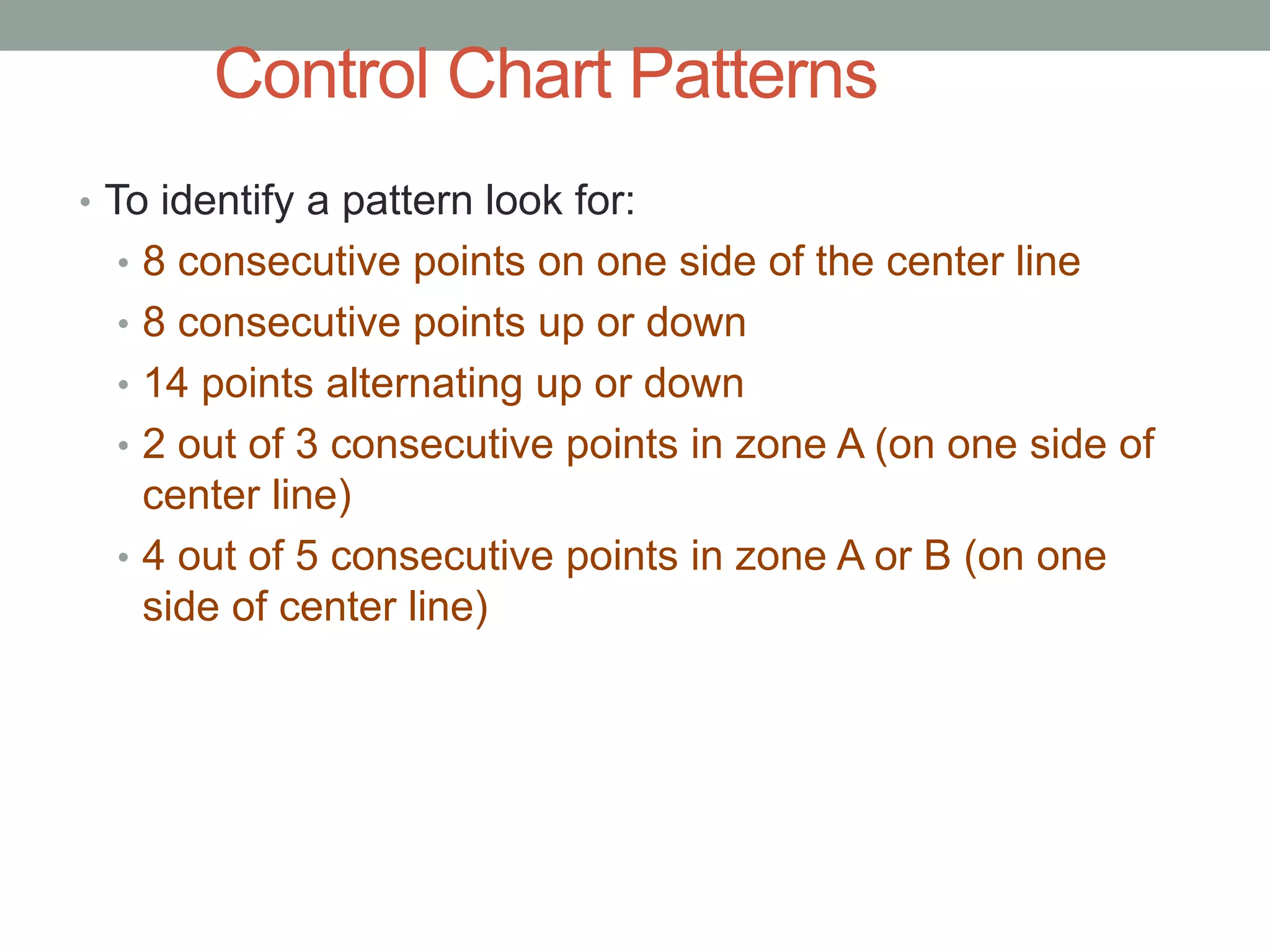 Control Chart Patterns

• To identify a pattern look for:
 • 8 consecutive points on one side of the center line
 • 8 consecutive points up or down
 • 14 points alternating up or down
 • 2 out of 3 consecutive points in zone A (on one side of center line)
 • 4 out of 5 consecutive points in zone A or B (on one side of center line)